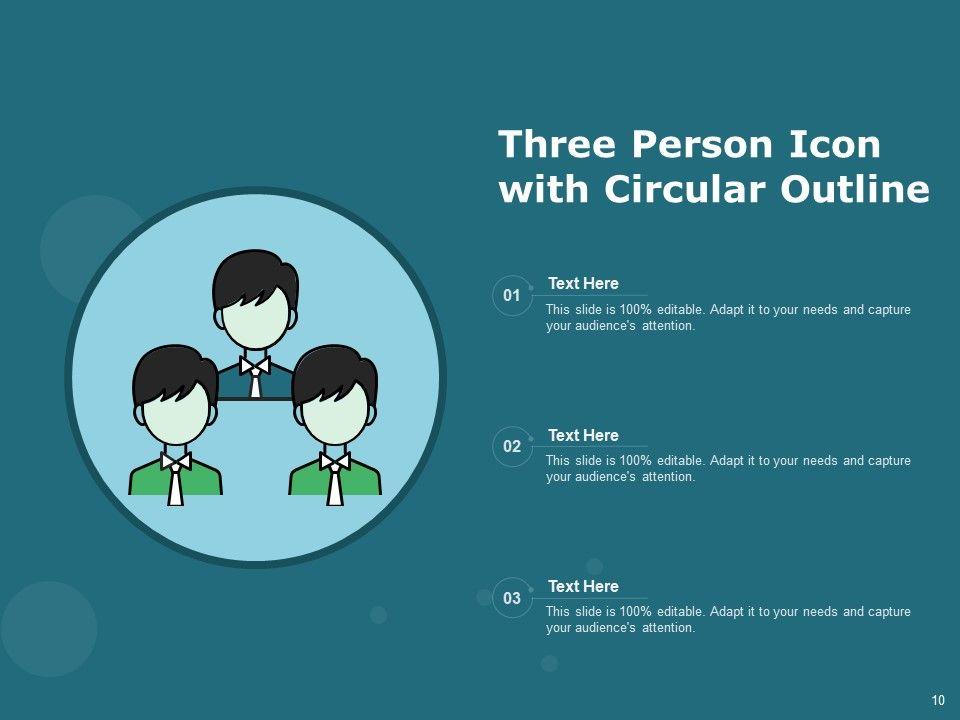 Three Person Icon with Circular Outline

01
Text Here
This slide is 100% editable. Adapt it to your needs and capture your audience's attention.

02
Text Here
This slide is 100% editable. Adapt it to your needs and capture your audience's attention.

03
Text Here
This slide is 100% editable. Adapt it to your needs and capture your audience's attention.

10